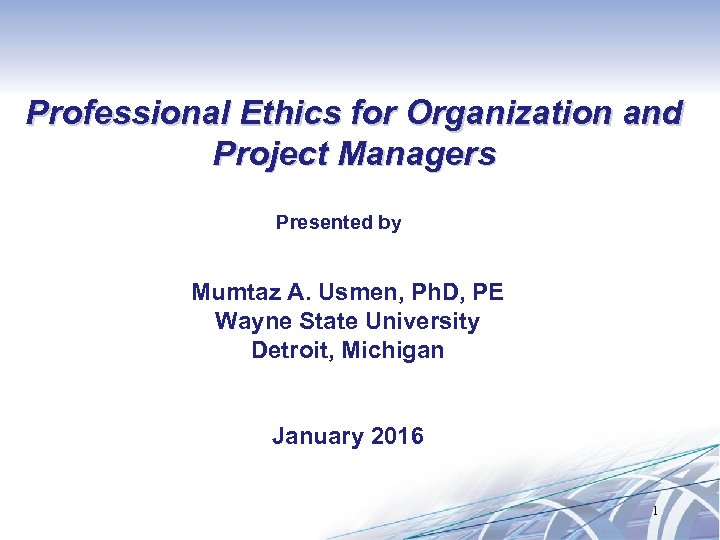 Professional Ethics for Organization and Project Managers

Presented by

Mumtaz A. Usmen, PhD, PE
Wayne State University
Detroit, Michigan

January 2016

1